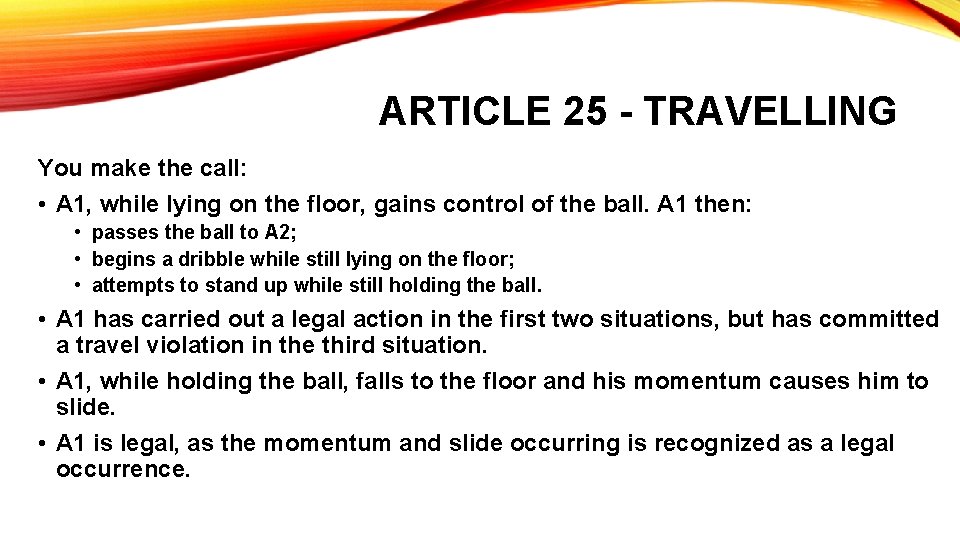 ARTICLE 25 - TRAVELLING

You make the call:

• A1, while lying on the floor, gains control of the ball. A1 then:
  • passes the ball to A2;
  • begins a dribble while still lying on the floor;
  • attempts to stand up while still holding the ball.

• A1 has carried out a legal action in the first two situations, but has committed a travel violation in the third situation.

• A1, while holding the ball, falls to the floor and his momentum causes him to slide.

• A1 is legal, as the momentum and slide occurring is recognized as a legal occurrence.